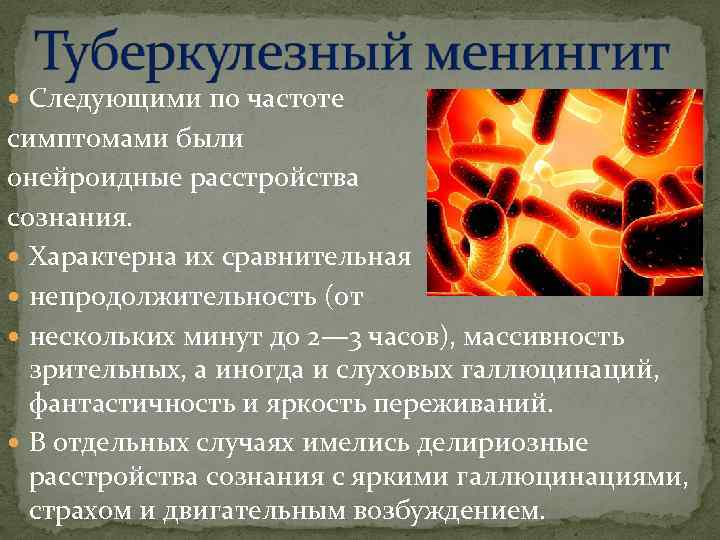 Туберкулезный менингит

Следующими по частоте симптомами были онейроидные расстройства сознания.

Характерна их сравнительная

непродолжительность (от

нескольких минут до 2—3 часов), массивность зрительных, а иногда и слуховых галлюцинаций, фантастичность и яркость переживаний.

В отдельных случаях имелись делириозные расстройства сознания с яркими галлюцинациями, страхом и двигательным возбуждением.